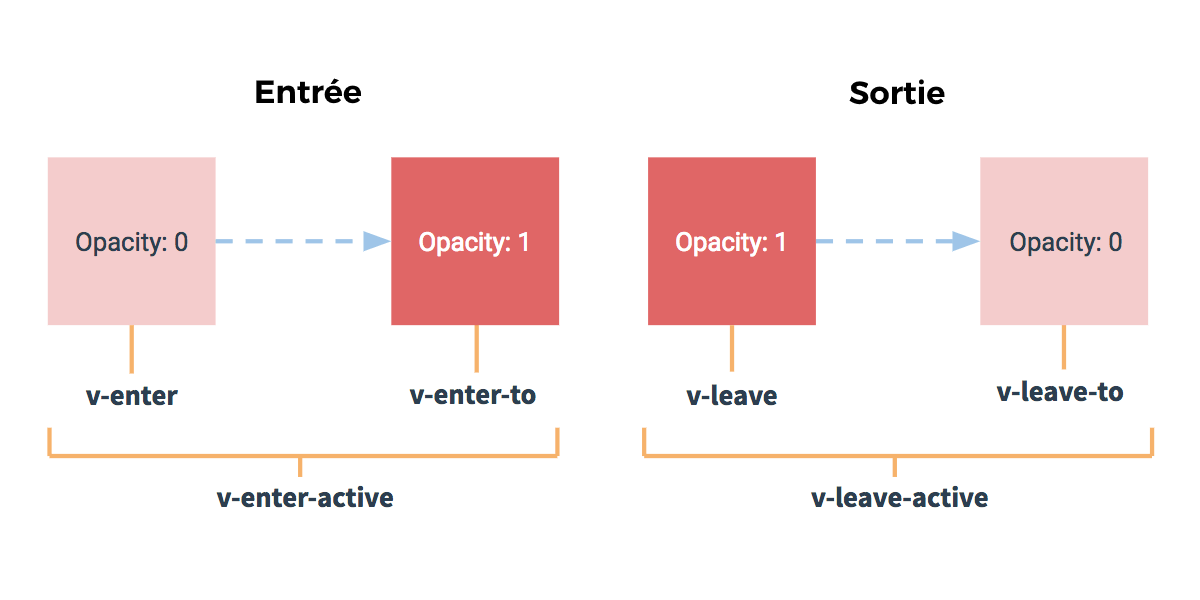 Entrée

Opacity: 0

Opacity: 1

v-enter

v-enter-to

v-enter-active

Sortie

Opacity: 1

Opacity: 0

v-leave

v-leave-to

v-leave-active